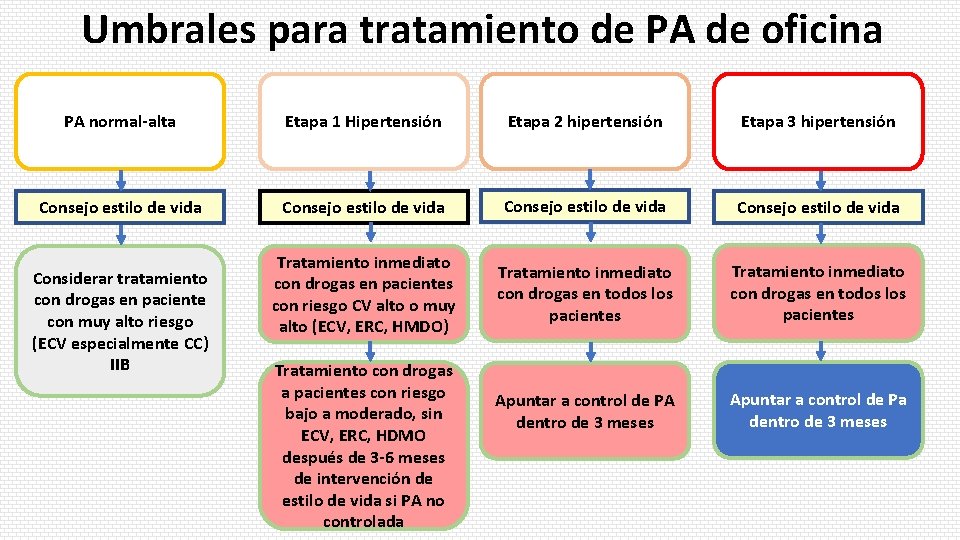 Umbrales para tratamiento de PA de oficina

PA normal-alta

Consejo estilo de vida

Considerar tratamiento con drogas en paciente con muy alto riesgo (ECV especialmente CC) IIB

Etapa 1 Hipertensión

Consejo estilo de vida

Tratamiento inmediato con drogas en pacientes con riesgo CV alto o muy alto (ECV, ERC, HMDO)

Tratamiento con drogas a pacientes con riesgo bajo a moderado, sin ECV, ERC, HDMO después de 3-6 meses de intervención de estilo de vida si PA no controlada

Etapa 2 hipertensión

Consejo estilo de vida

Tratamiento inmediato con drogas en todos los pacientes

Apuntar a control de PA dentro de 3 meses

Etapa 3 hipertensión

Consejo estilo de vida

Tratamiento inmediato con drogas en todos los pacientes

Apuntar a control de Pa dentro de 3 meses